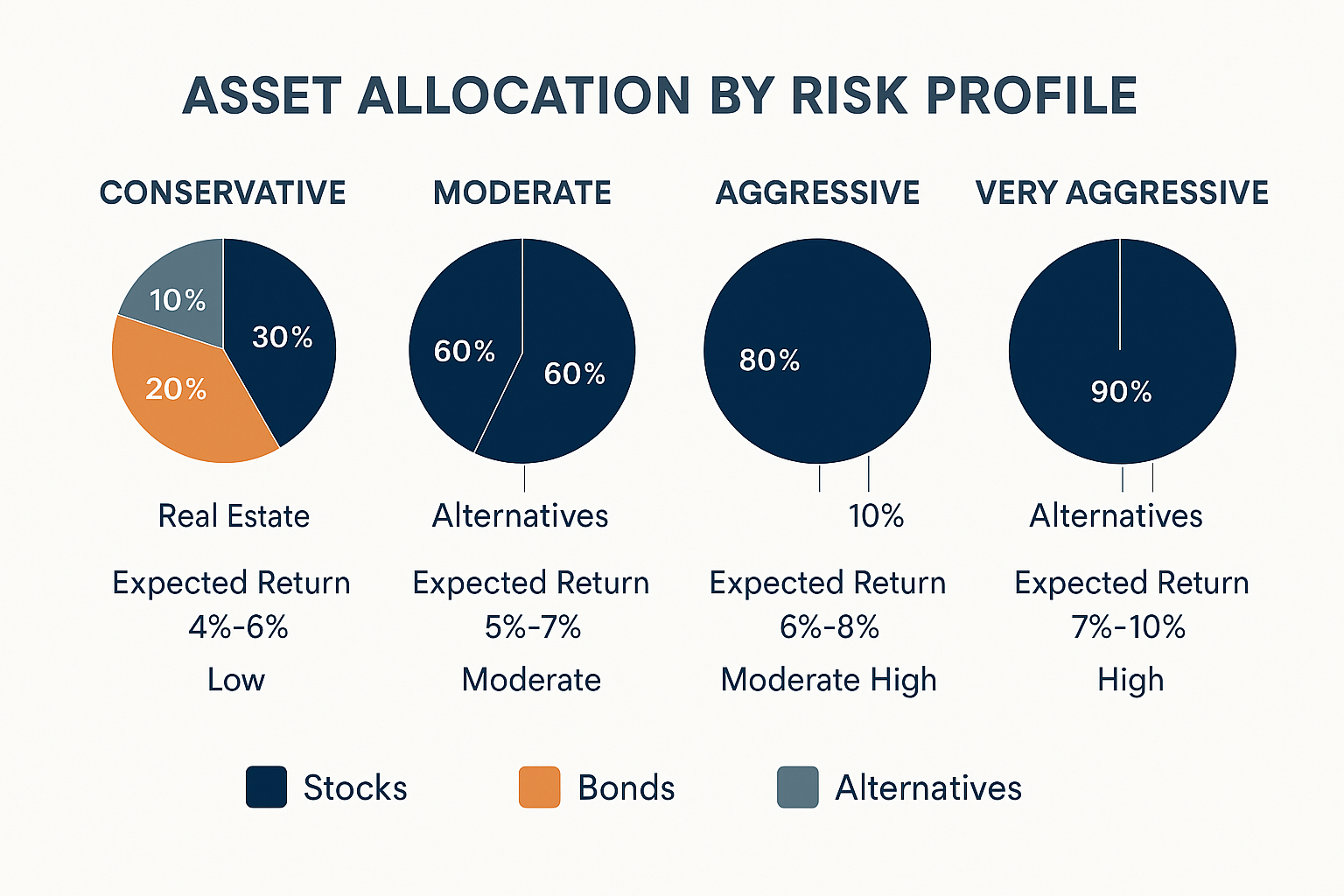 ASSET ALLOCATION BY RISK PROFILE

CONSERVATIVE

10%
30%
20%

Real Estate

Expected Return
4%-6%
Low

MODERATE

60%
60%

Alternatives

Expected Return
5%-7%
Moderate

AGGRESSIVE

80%

10%

Expected Return
6%-8%
Moderate High

VERY AGGRESSIVE

90%

Alternatives

Expected Return
7%-10%
High

Stocks
Bonds
Alternatives